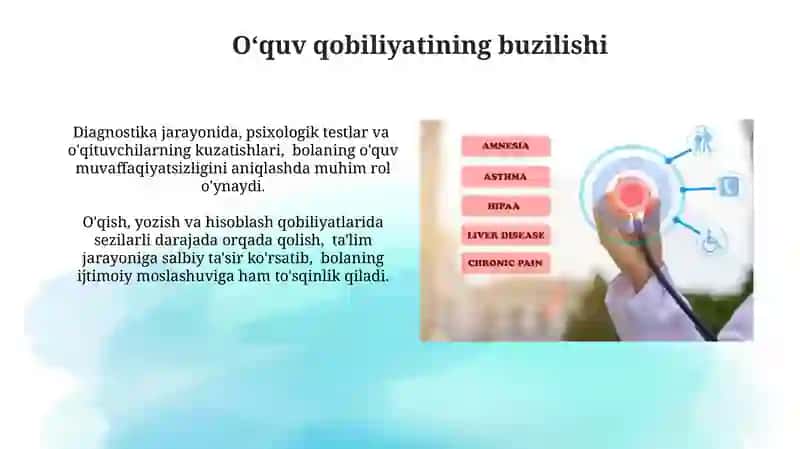 O‘quv qobiliyatining buzilishi

Diagnostika jarayonida, psixologik testlar va o'qituvchilarning kuzatishlari, bolaning o'quv muvaffaqiyatsizligini aniqlashda muhim rol o'ynaydi.

O'qish, yozish va hisoblash qobiliyatlarida sezilarli darajada orqada qolish, ta'lim jarayoniga salbiy ta'sir ko'rsatib, bolaning ijtimoiy moslashuviga ham to'sqinlik qiladi.

AMNESIA
ASTHMA
HIPAA
LIVER DISEASE
CHRONIC PAIN